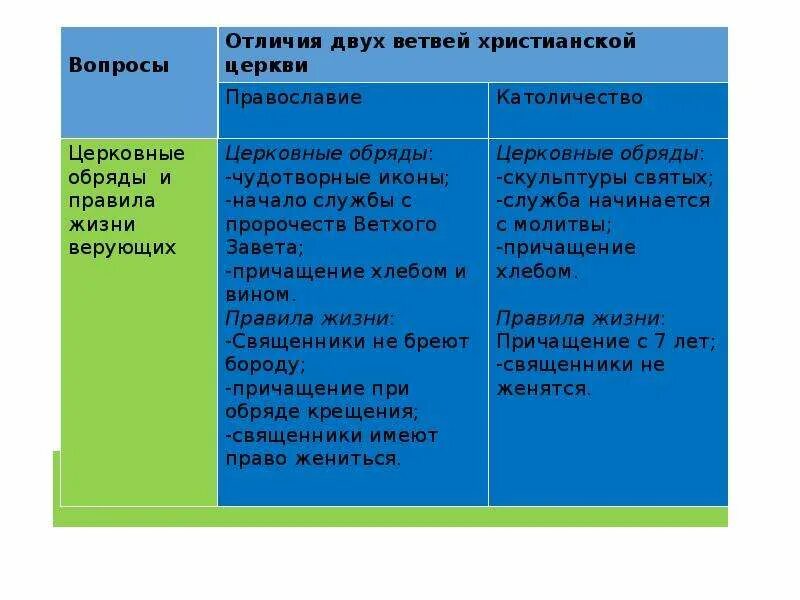 | Вопросы | Отличия двух ветвей христианской церкви | |
|---|---|---|
| | Православие | Католичество |
| Церковные обряды и правила жизни верующих | Церковные обряды: -чудотворные иконы; -начало службы с пророчеств Ветхого Завета; -причащение хлебом и вином. Правила жизни: -Священники не бреют бороду; -причащение при обряде крещения; -священники имеют право жениться. | Церковные обряды: -скульптуры святых; -служба начинается с молитвы; -причащение хлебом. Правила жизни: Причащение с 7 лет; -священники не женятся. |